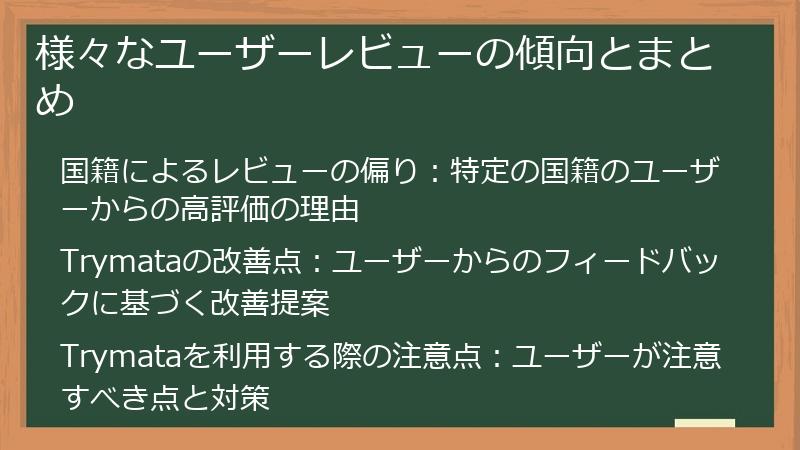 様々なユーザーレビューの傾向とまとめ

国籍によるレビューの偏り：特定の国籍のユーザーからの高評価の理由

Trymataの改善点：ユーザーからのフィードバックに基づく改善提案

Trymataを利用する際の注意点：ユーザーが注意すべき点と対策